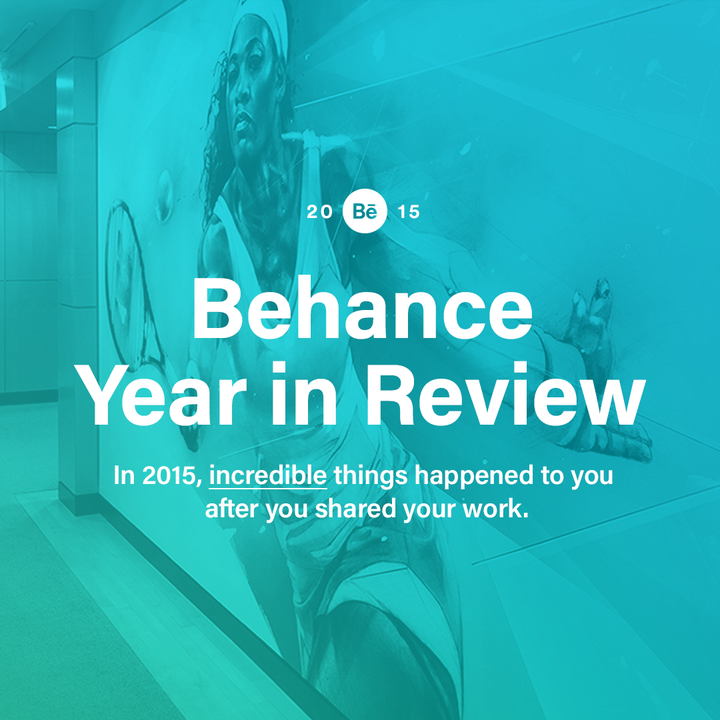 20 Bē 15

Behance Year in Review

In 2015, incredible things happened to you after you shared your work.